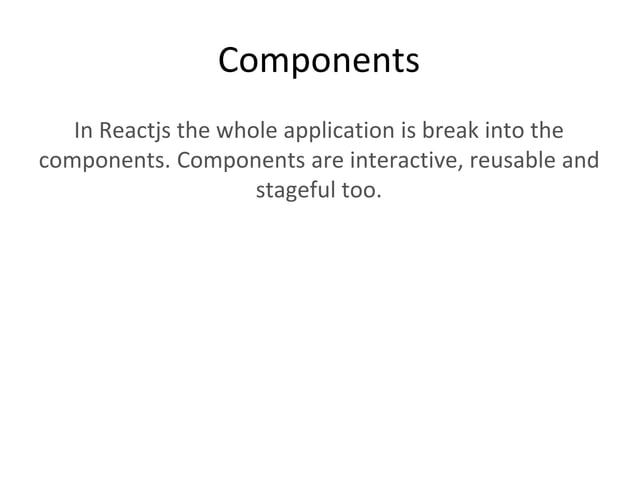 Components

In Reactjs the whole application is break into the components. Components are interactive, reusable and stageful too.